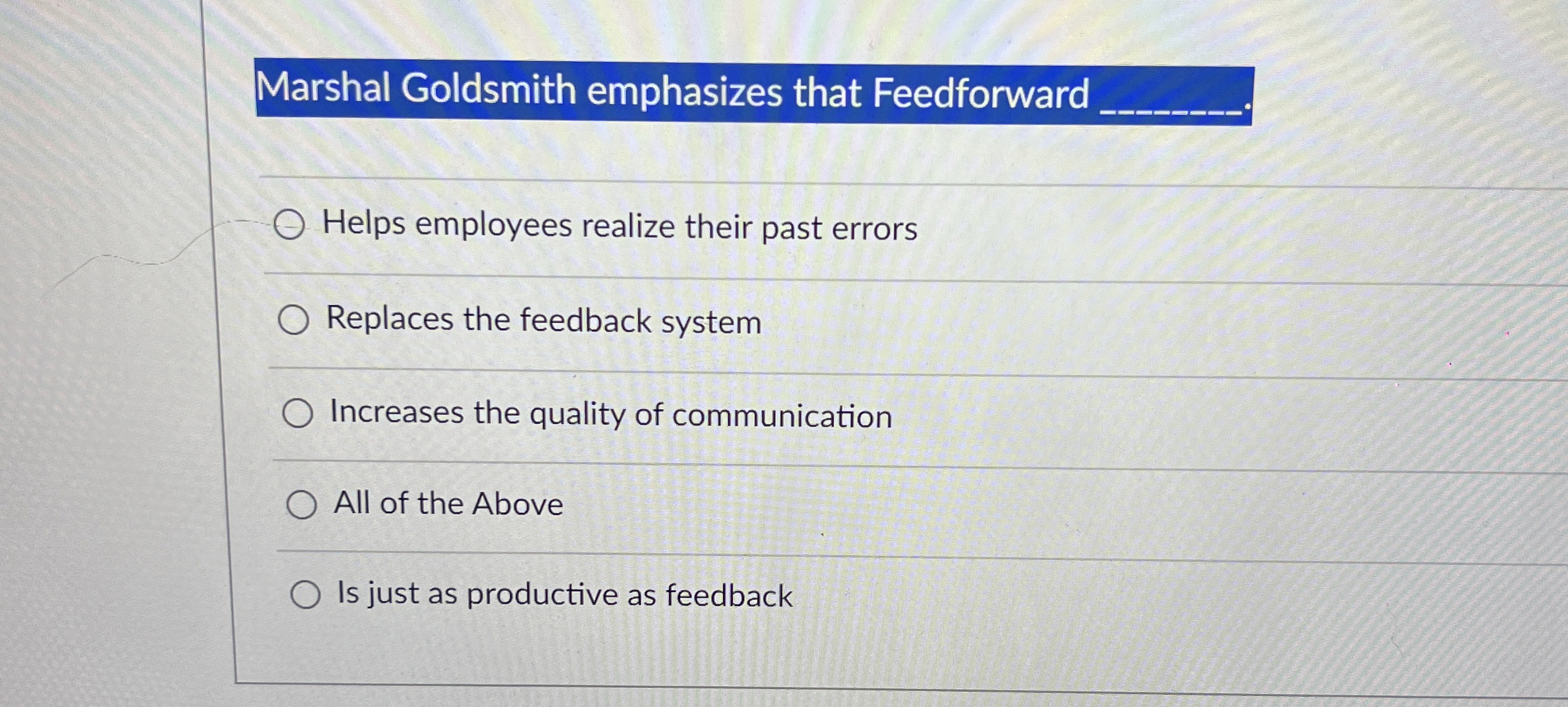 Marshal Goldsmith emphasizes that Feedforward ________.

Helps employees realize their past errors

Replaces the feedback system

Increases the quality of communication

All of the Above

Is just as productive as feedback